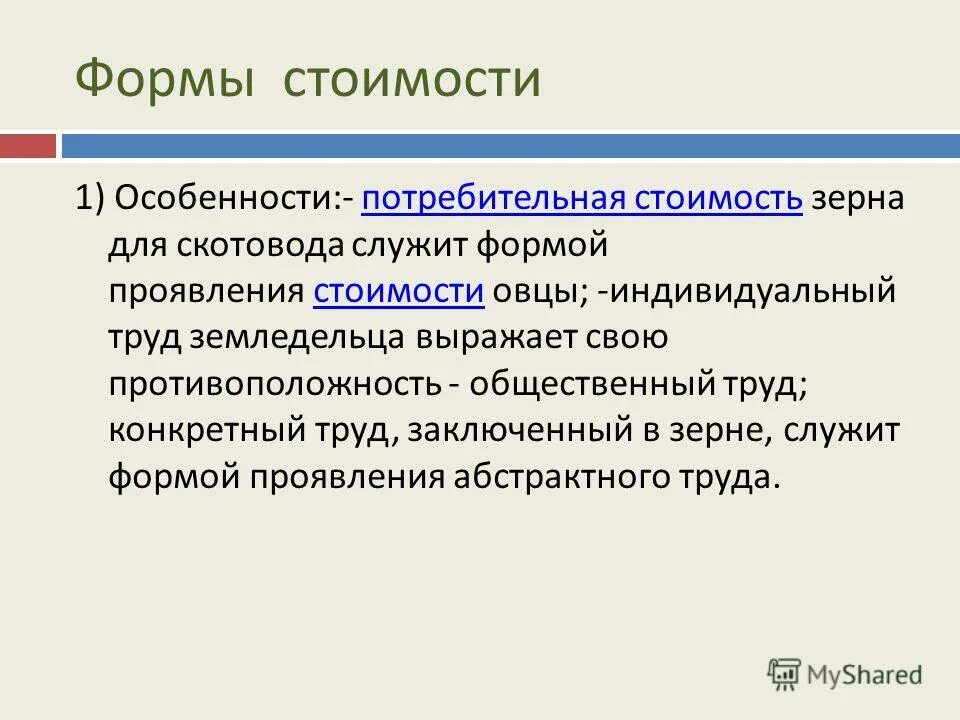 Формы стоимости

1) Особенности:- потребительная стоимость зерна для скотовода служит формой проявления стоимости овцы; -индивидуальный труд земледельца выражает свою противоположность - общественный труд; конкретный труд, заключенный в зерне, служит формой проявления абстрактного труда.

MyShared